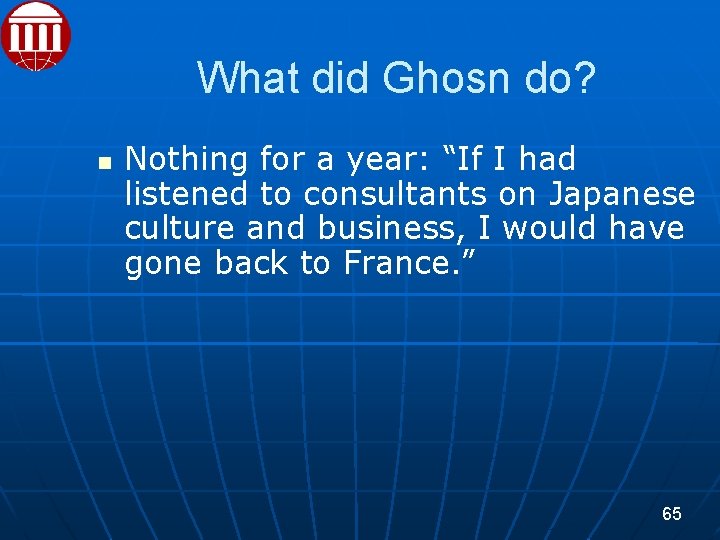 What did Ghosn do?

Nothing for a year: “If I had listened to consultants on Japanese culture and business, I would have gone back to France.”

65